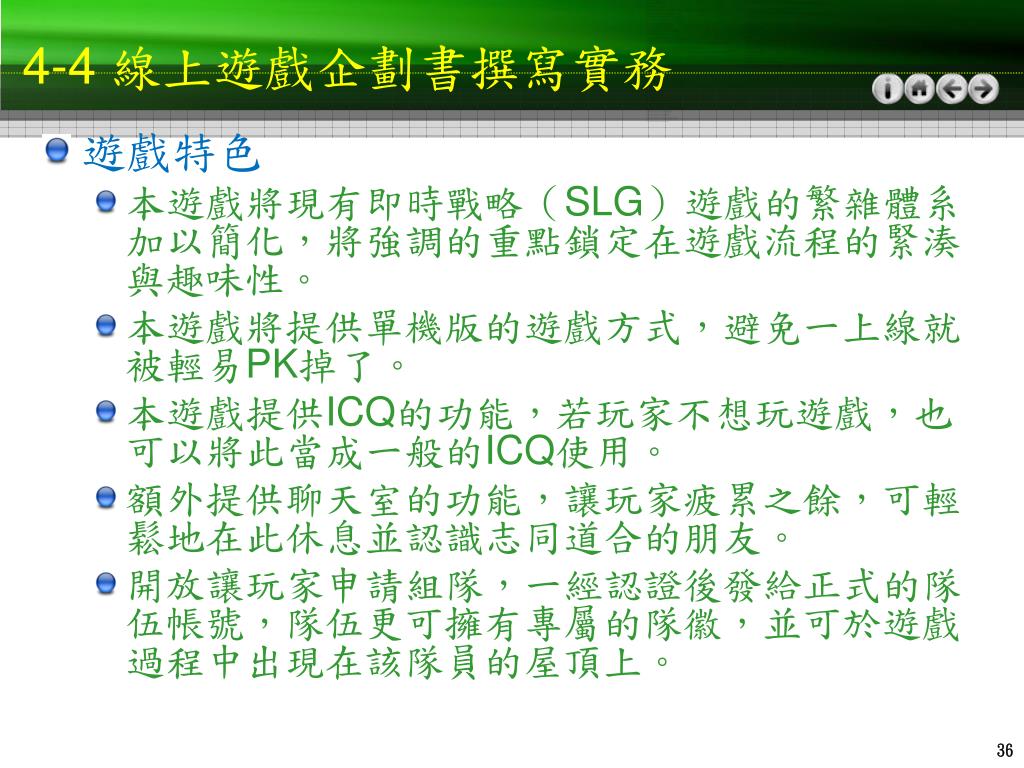 4-4 線上遊戲企劃書撰寫實務

遊戲特色

本遊戲將現有即時戰略（SLG）遊戲的繁雜體系加以簡化，將強調的重點鎖定在遊戲流程的緊湊與趣味性。

本遊戲將提供單機版的遊戲方式，避免一上線就被輕易PK掉了。

本遊戲提供ICQ的功能，若玩家不想玩遊戲，也可以將此當成一般的ICQ使用。

額外提供聊天室的功能，讓玩家疲累之餘，可輕鬆地在此休息並認識志同道合的朋友。

開放讓玩家申請組隊，一經認證後發給正式的隊伍帳號，隊伍更可擁有專屬的隊徽，並可於遊戲過程中出現在該隊員的屋頂上。

36